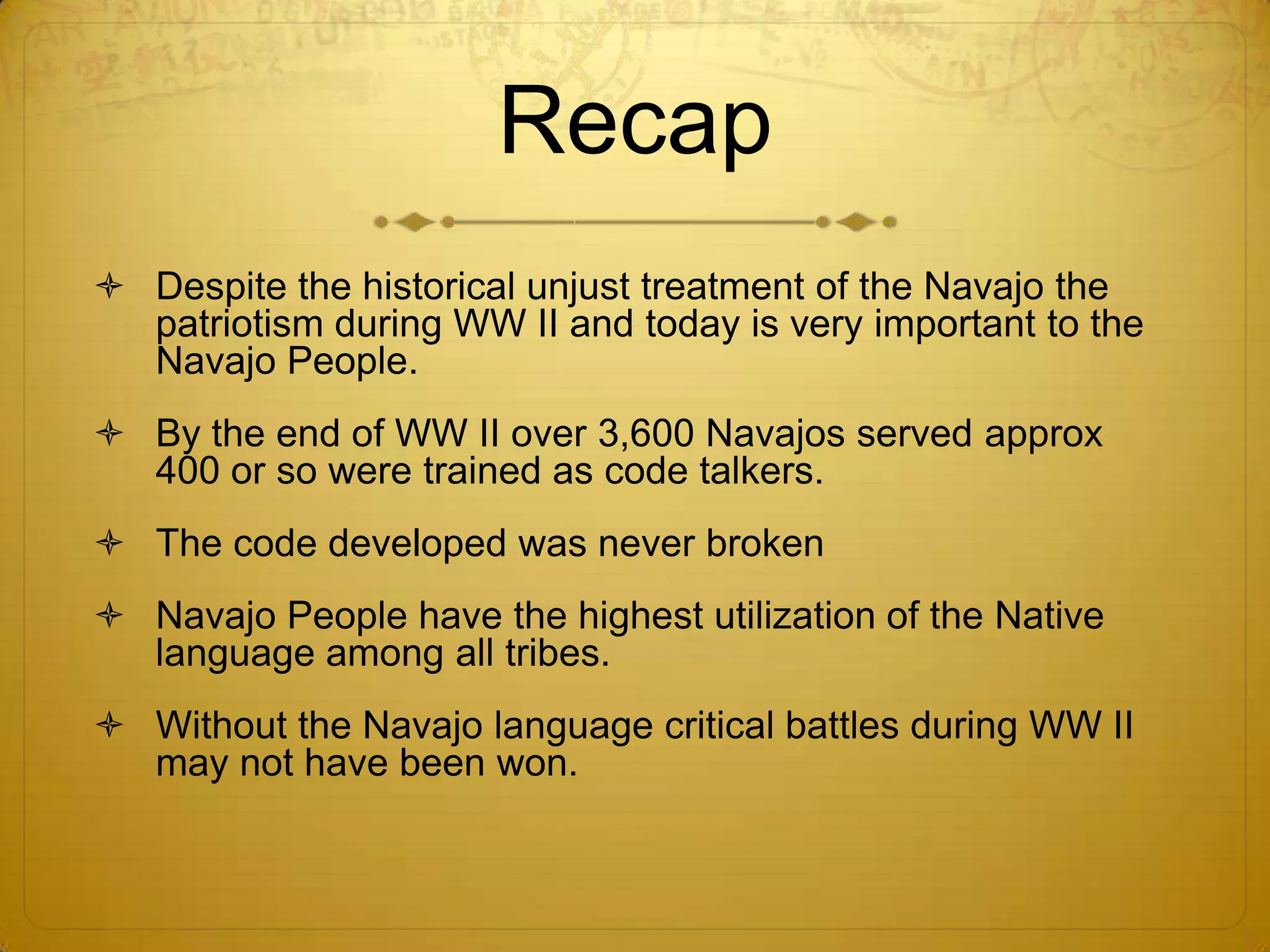 Recap

Despite the historical unjust treatment of the Navajo the patriotism during WW II and today is very important to the Navajo People.

By the end of WW II over 3,600 Navajos served approx 400 or so were trained as code talkers.

The code developed was never broken

Navajo People have the highest utilization of the Native language among all tribes.

Without the Navajo language critical battles during WW II may not have been won.